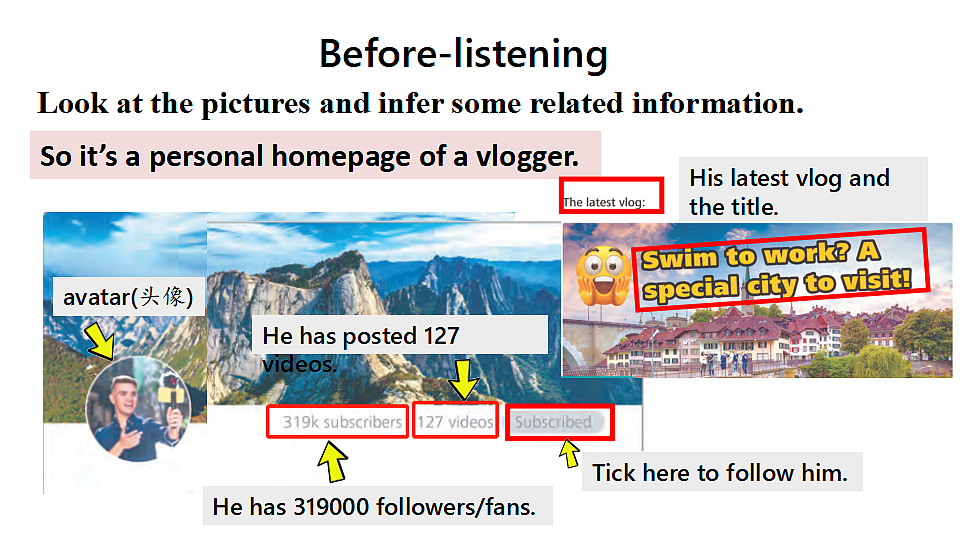 Before-listening

Look at the pictures and infer some related information.

So it's a personal homepage of a vlogger.

The latest vlog:

His latest vlog and the title.

Swim to work? A special city to visit!

avatar(头像)

He has posted 127 videos.

319k subscribers

127 videos

Subscribed

Tick here to follow him.

He has 319000 followers/fans.